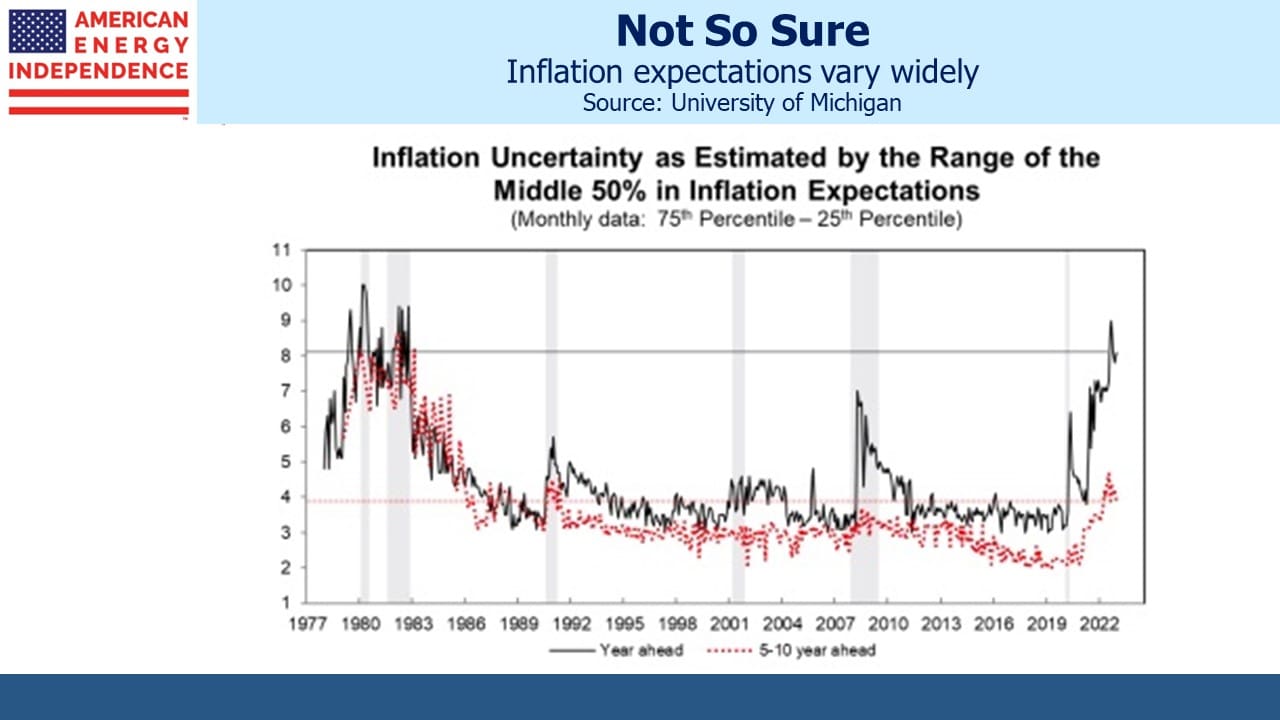 AMERICAN ENERGY INDEPENDENCE

Not So Sure
Inflation expectations vary widely
Source: University of Michigan

Inflation Uncertainty as Estimated by the Range of the Middle 50% in Inflation Expectations
(Monthly data: 75$^{th}$ Percentile – 25$^{th}$ Percentile)

11
10
9
8
7
6
5
4
3
2
1

1977 1980 1983 1986 1989 1992 1995 1998 2001 2004 2007 2010 2013 2016 2019 2022

Year ahead
5-10 year ahead